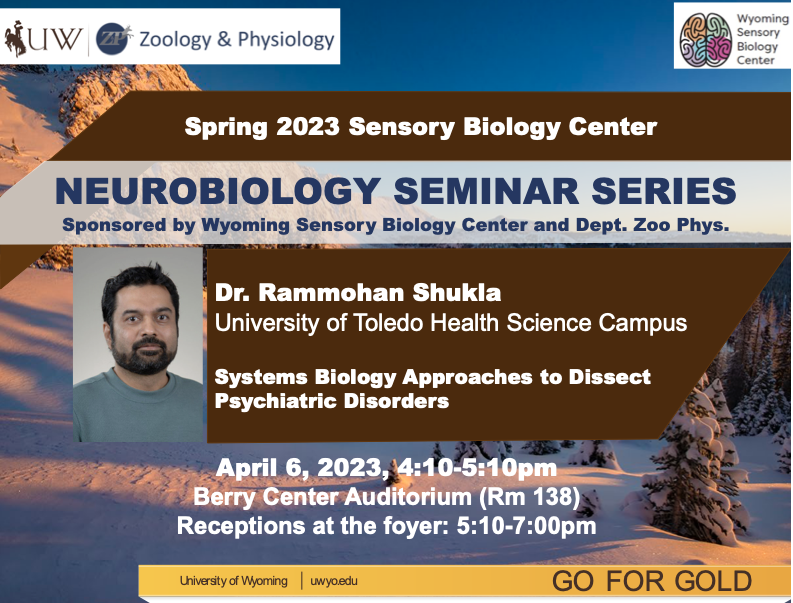 UW | ZP Zoology & Physiology

Wyoming Sensory Biology Center

Spring 2023 Sensory Biology Center

NEUROBIOLOGY SEMINAR SERIES

Sponsored by Wyoming Sensory Biology Center and Dept. Zoo Phys.

Dr. Rammohan Shukla
University of Toledo Health Science Campus

Systems Biology Approaches to Dissect Psychiatric Disorders

April 6, 2023, 4:10-5:10pm
Berry Center Auditorium (Rm 138)
Receptions at the foyer: 5:10-7:00pm

University of Wyoming | uwyo.edu

GO FOR GOLD